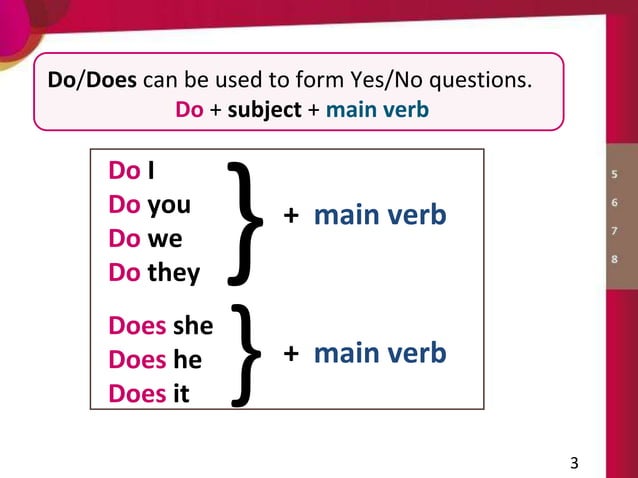 Do/Does can be used to form Yes/No questions.
Do + subject + main verb

Do I
Do you
Do we
Do they
+ main verb

Does she
Does he
Does it
+ main verb

5
6
7
8

3